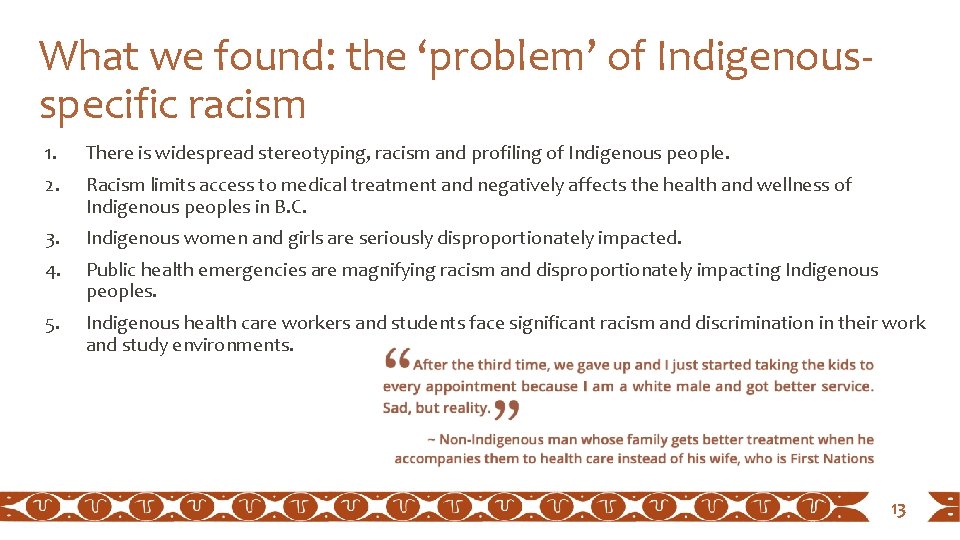 What we found: the ‘problem’ of Indigenous-specific racism

1. There is widespread stereotyping, racism and profiling of Indigenous people.

2. Racism limits access to medical treatment and negatively affects the health and wellness of Indigenous peoples in B.C.

3. Indigenous women and girls are seriously disproportionately impacted.

4. Public health emergencies are magnifying racism and disproportionately impacting Indigenous peoples.

5. Indigenous health care workers and students face significant racism and discrimination in their work and study environments.

“After the third time, we gave up and I just started taking the kids to every appointment because I am a white male and got better service. Sad, but reality.”

~ Non-Indigenous man whose family gets better treatment when he accompanies them to health care instead of his wife, who is First Nations

13